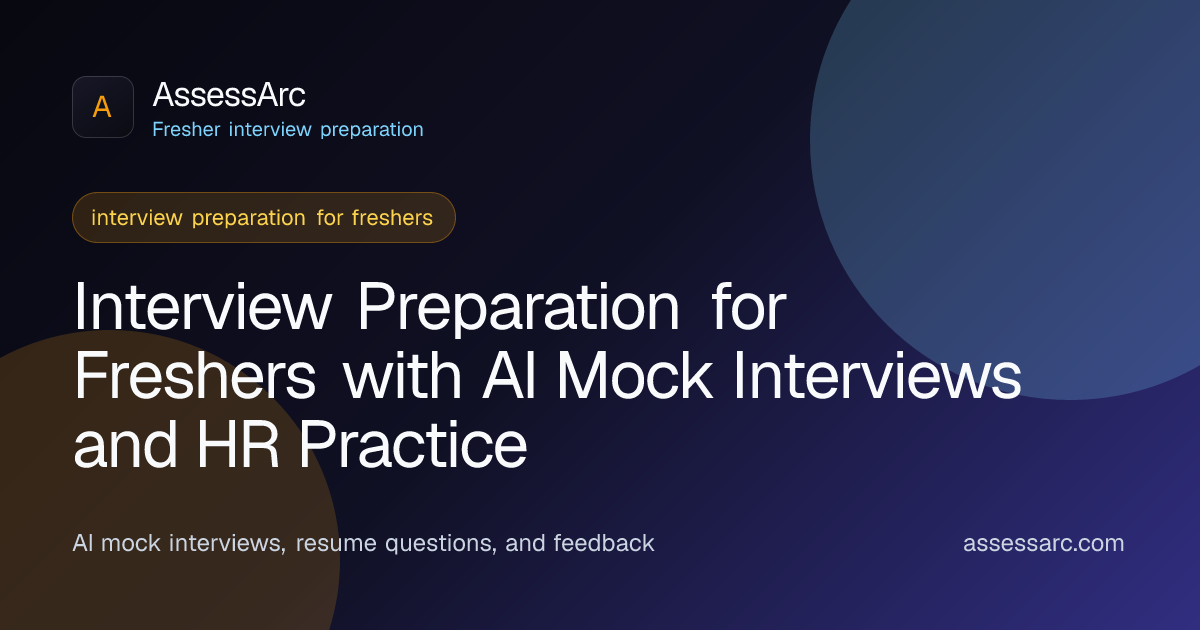 A

AssessArc
Fresher interview preparation

interview preparation for freshers

Interview Preparation for Freshers with AI Mock Interviews and HR Practice

AI mock interviews, resume questions, and feedback

assessarc.com